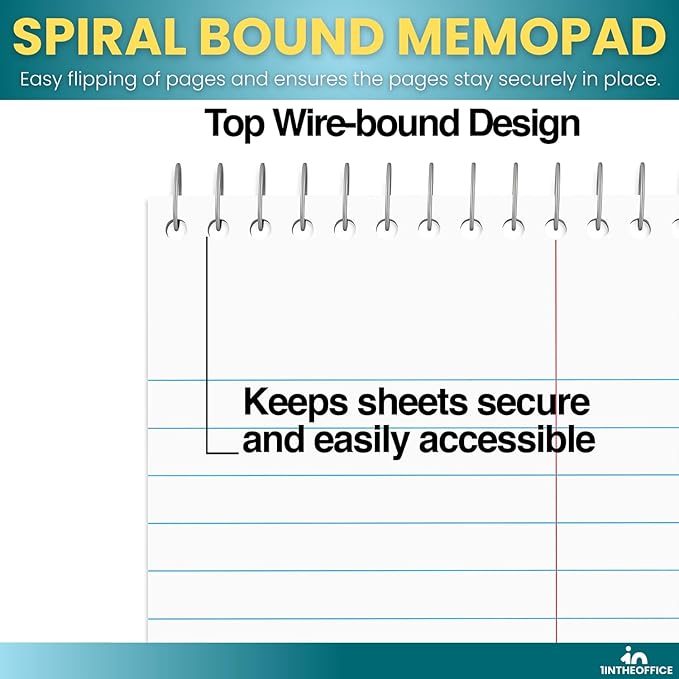 SPIRAL BOUND MEMOPAD

Easy flipping of pages and ensures the pages stay securely in place.

Top Wire-bound Design

Keeps sheets secure and easily accessible

in
1INTHEOFFICE